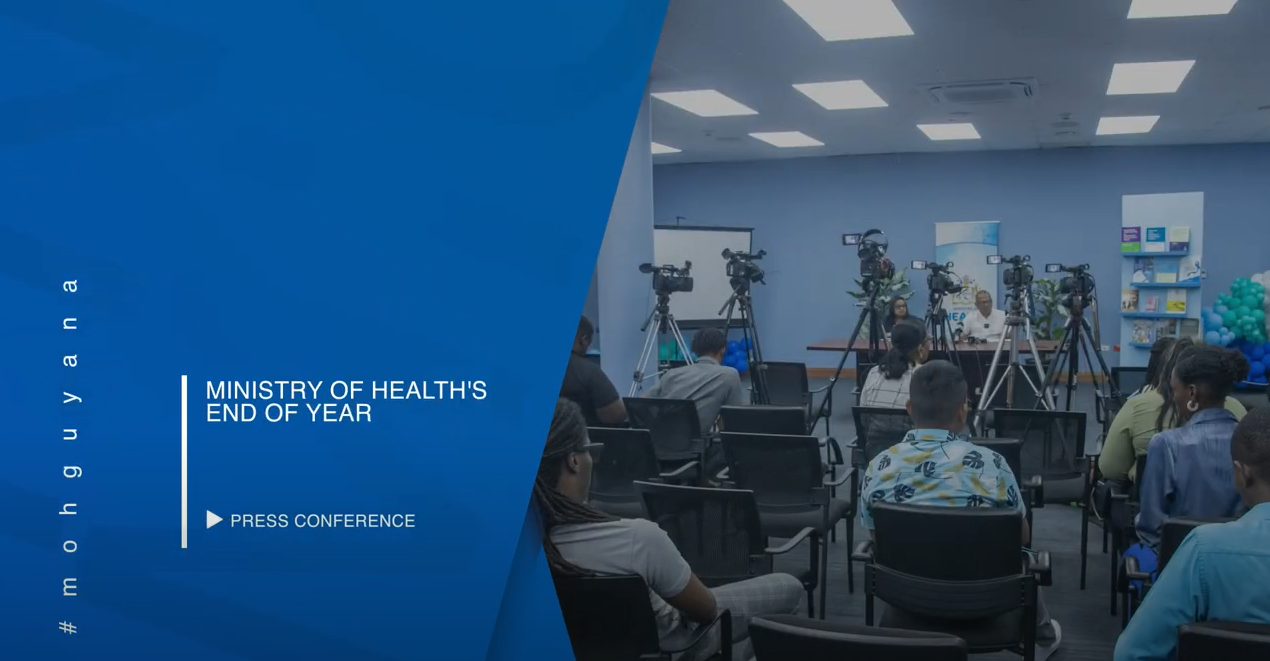 #mohguyana

MINISTRY OF HEALTH'S END OF YEAR

PRESS CONFERENCE